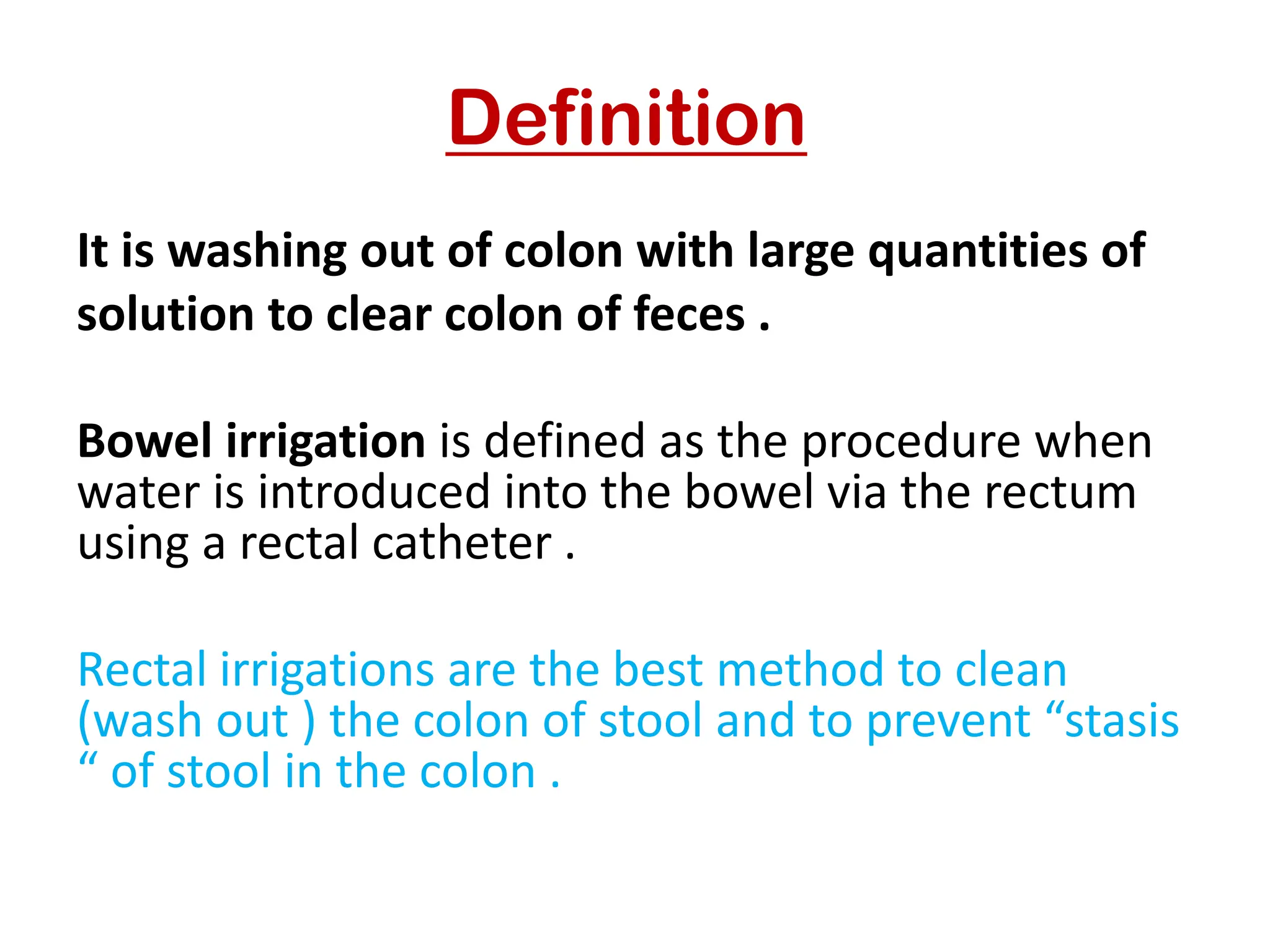 Definition

It is washing out of colon with large quantities of solution to clear colon of feces .

Bowel irrigation is defined as the procedure when water is introduced into the bowel via the rectum using a rectal catheter .

Rectal irrigations are the best method to clean (wash out ) the colon of stool and to prevent “stasis “ of stool in the colon .